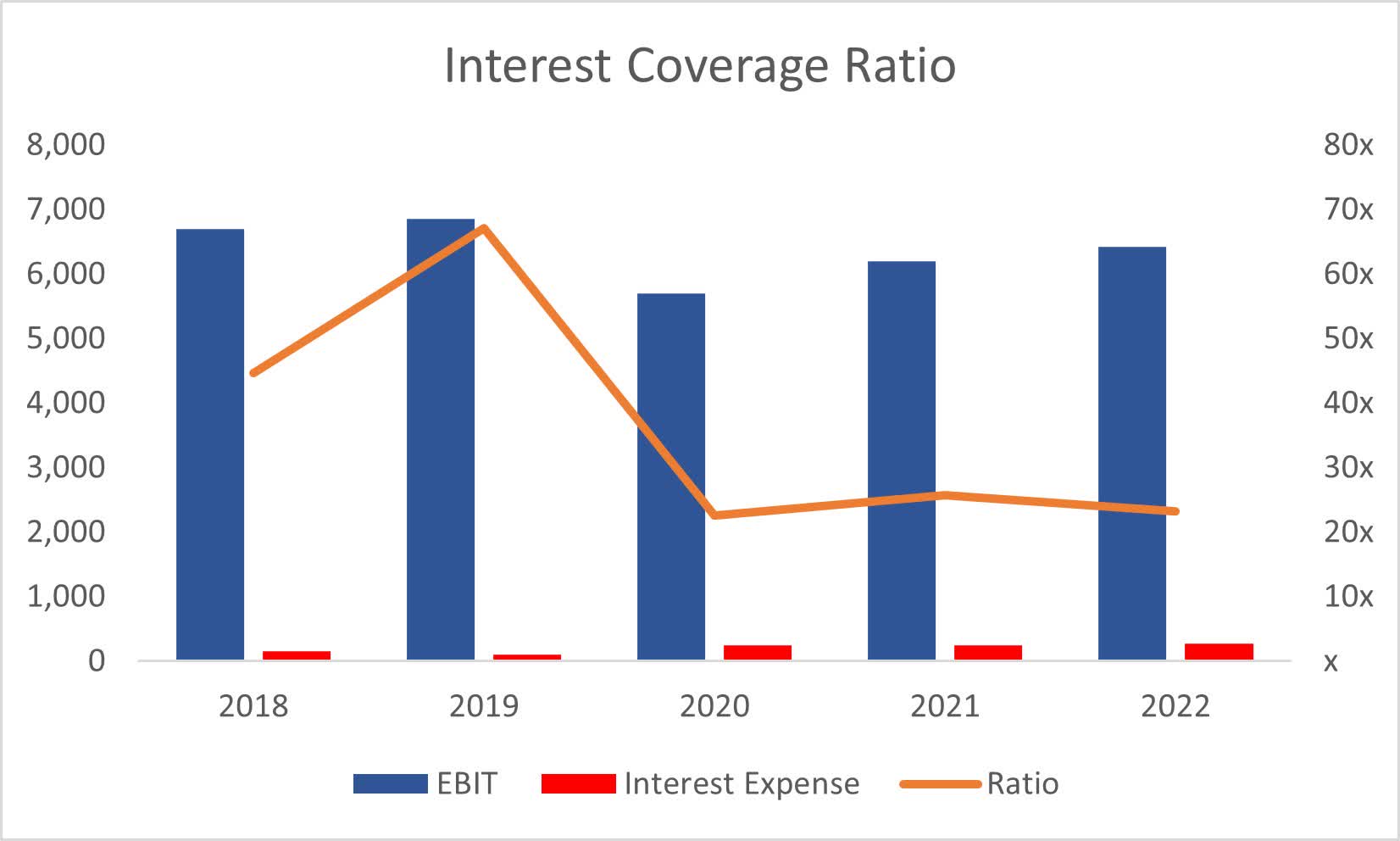 Interest Coverage Ratio

8,000
7,000
6,000
5,000
4,000
3,000
2,000
1,000
0

80x
70x
60x
50x
40x
30x
20x
10x
x

2018
2019
2020
2021
2022

EBIT
Interest Expense
Ratio